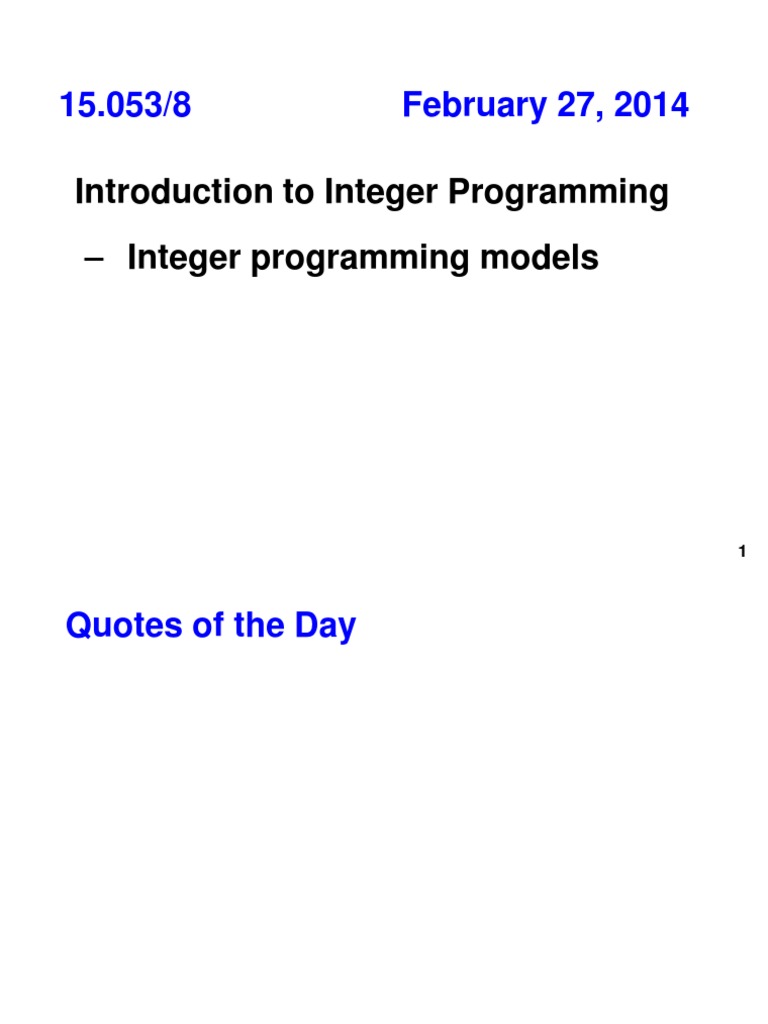 15.053/8 February 27, 2014

Introduction to Integer Programming

– Integer programming models

1

Quotes of the Day